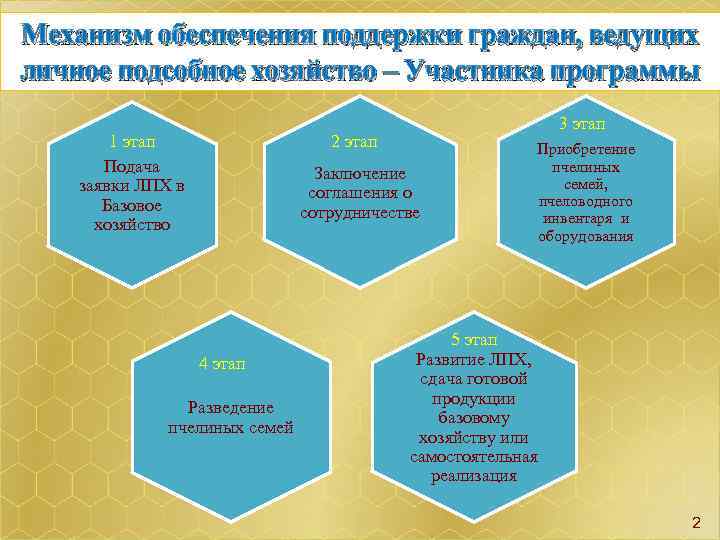 Механизм обеспечения поддержки граждан, ведущих личное подсобное хозяйство – Участника программы

1 этап
Подача заявки ЛПХ в Базовое хозяйство

2 этап
Заключение соглашения о сотрудничестве

3 этап
Приобретение пчелиных семей, пчеловодного инвентаря и оборудования

4 этап
Разведение пчелиных семей

5 этап
Развитие ЛПХ, сдача готовой продукции базовому хозяйству или самостоятельная реализация

2